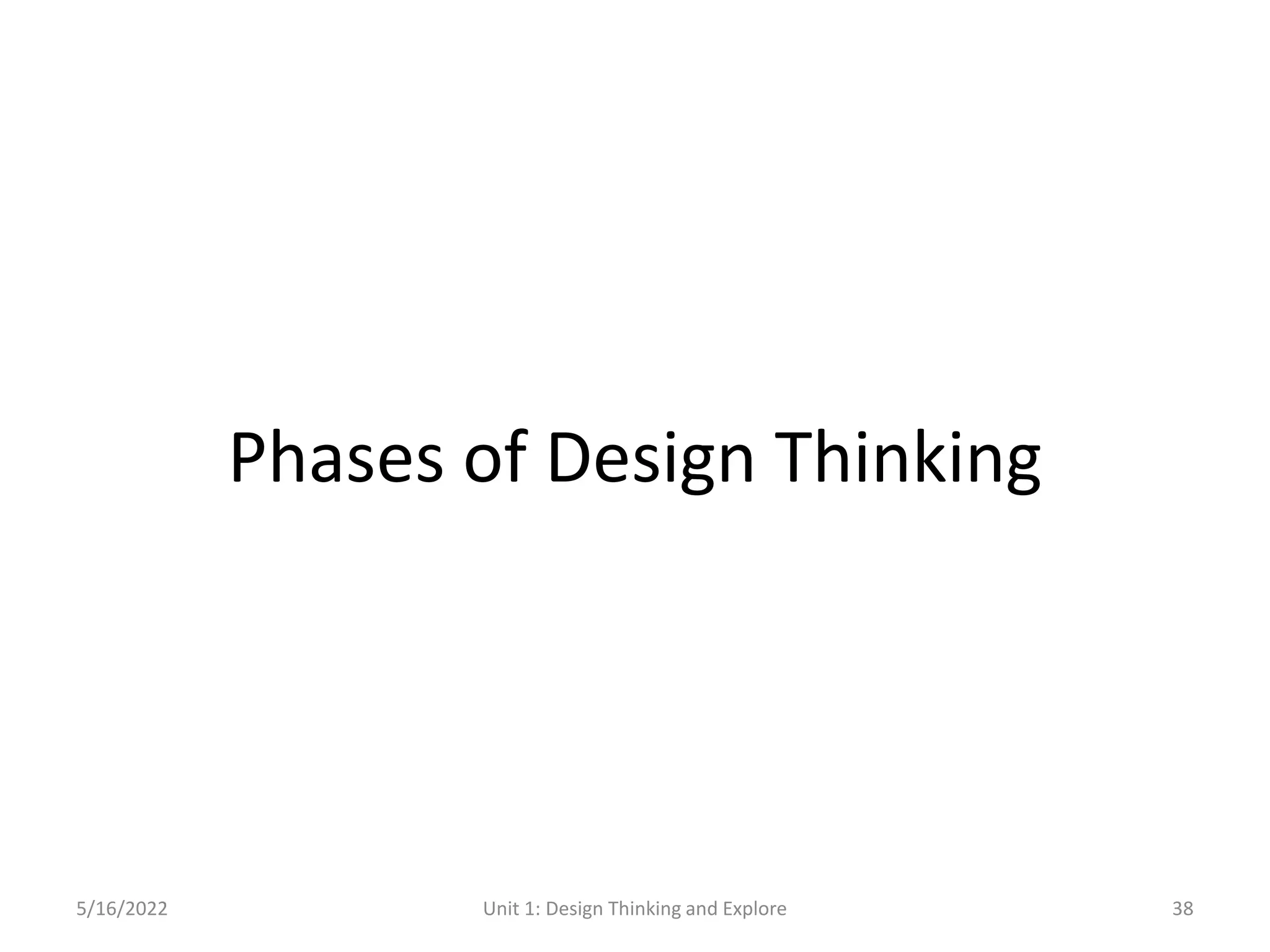 Phases of Design Thinking

5/16/2022 Unit 1: Design Thinking and Explore 38